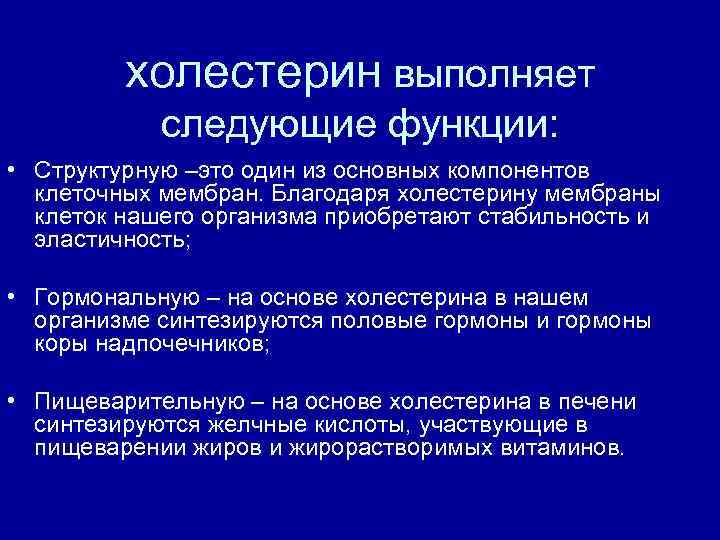 холестерин выполняет следующие функции:

• Структурную –это один из основных компонентов клеточных мембран. Благодаря холестерину мембраны клеток нашего организма приобретают стабильность и эластичность;

• Гормональную – на основе холестерина в нашем организме синтезируются половые гормоны и гормоны коры надпочечников;

• Пищеварительную – на основе холестерина в печени синтезируются желчные кислоты, участвующие в пищеварении жиров и жирорастворимых витаминов.